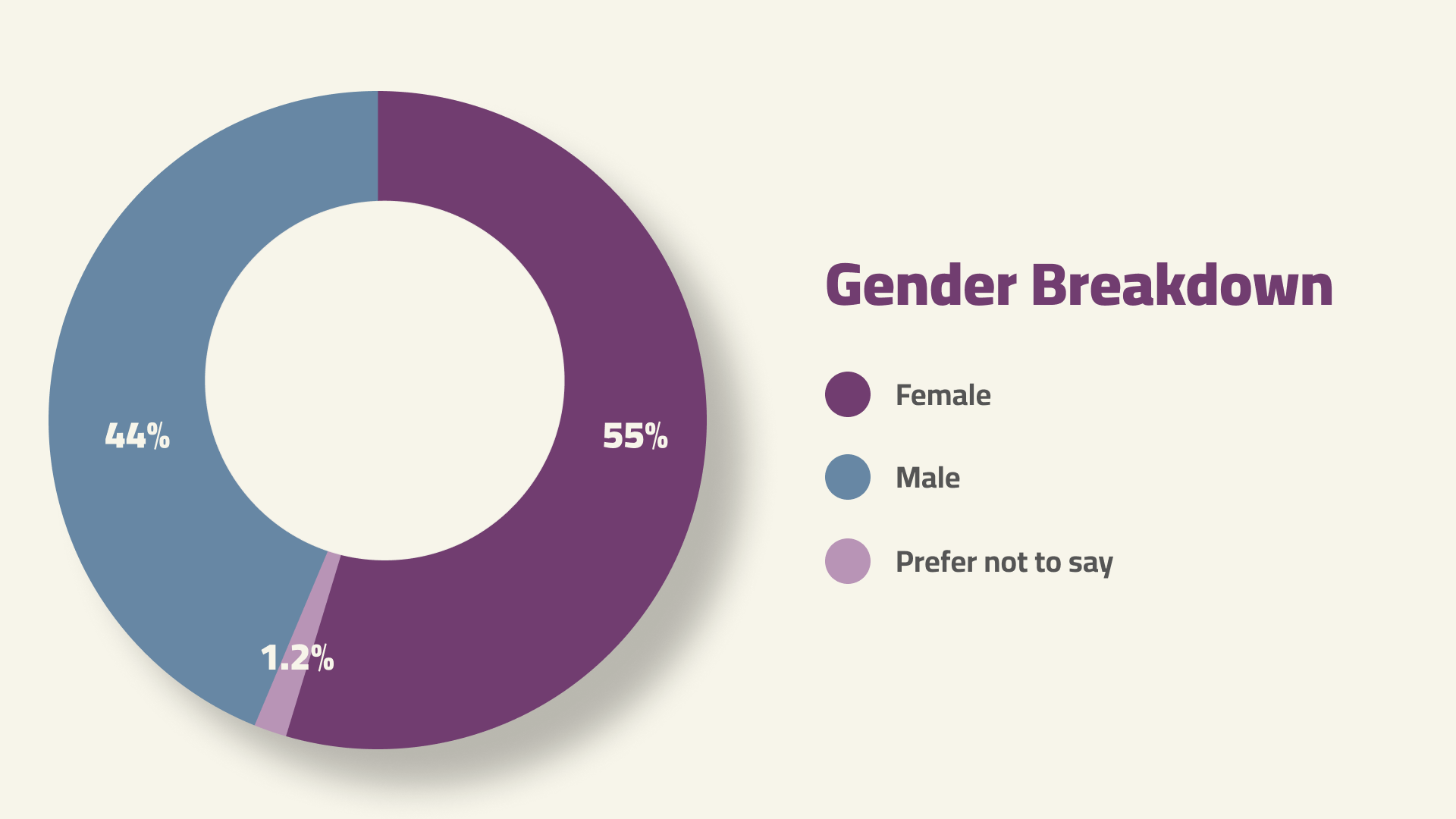 44%

55%

1.2%

Gender Breakdown

Female

Male

Prefer not to say